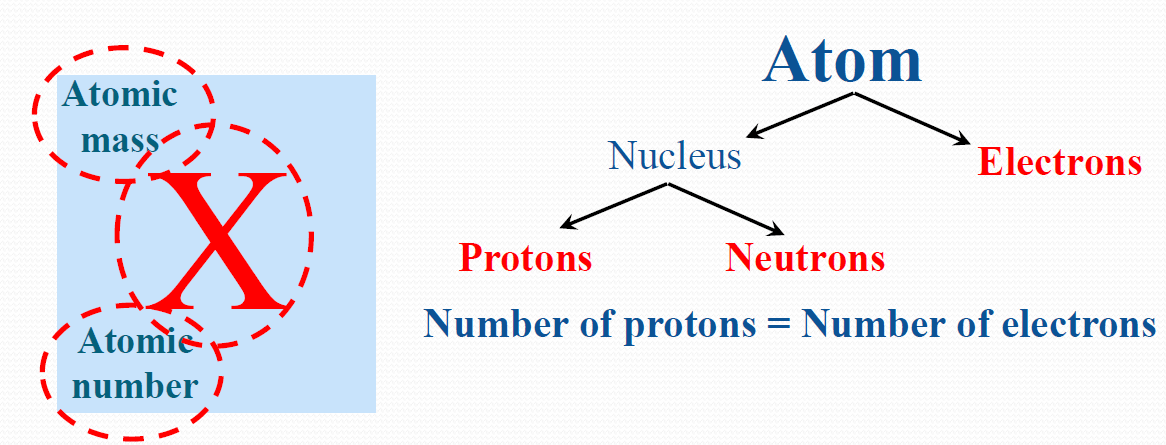 Atomic mass

X

Atomic number

Atom

Nucleus

Electrons

Protons

Neutrons

Number of protons = Number of electrons